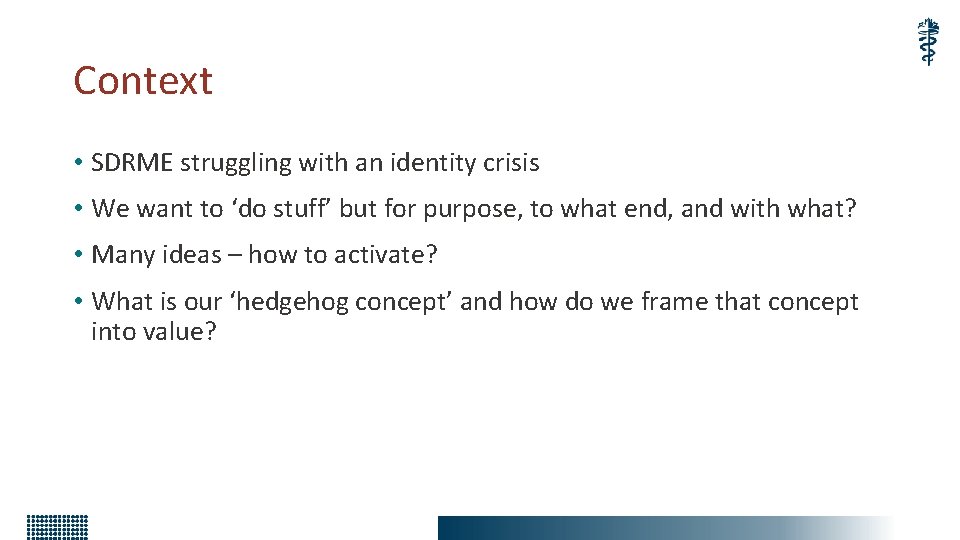 Context

• SDRME struggling with an identity crisis

• We want to ‘do stuff’ but for purpose, to what end, and with what?

• Many ideas – how to activate?

• What is our ‘hedgehog concept’ and how do we frame that concept into value?